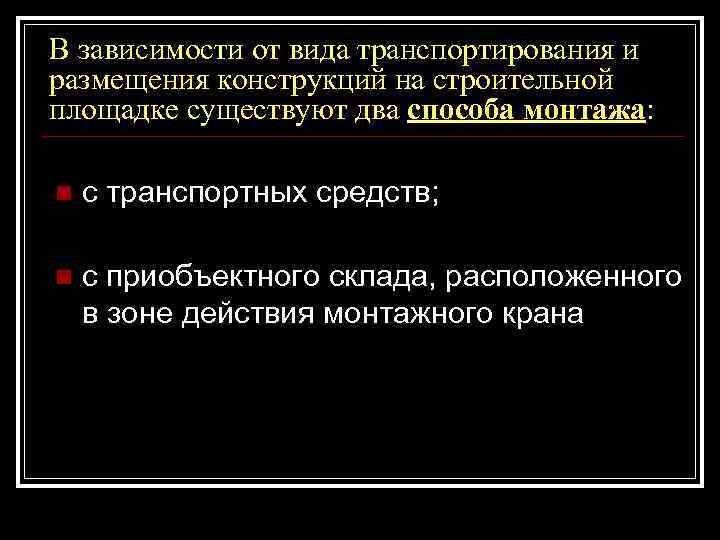 В зависимости от вида транспортирования и размещения конструкций на строительной площадке существуют два способа монтажа:

с транспортных средств;

с приобъектного склада, расположенного в зоне действия монтажного крана